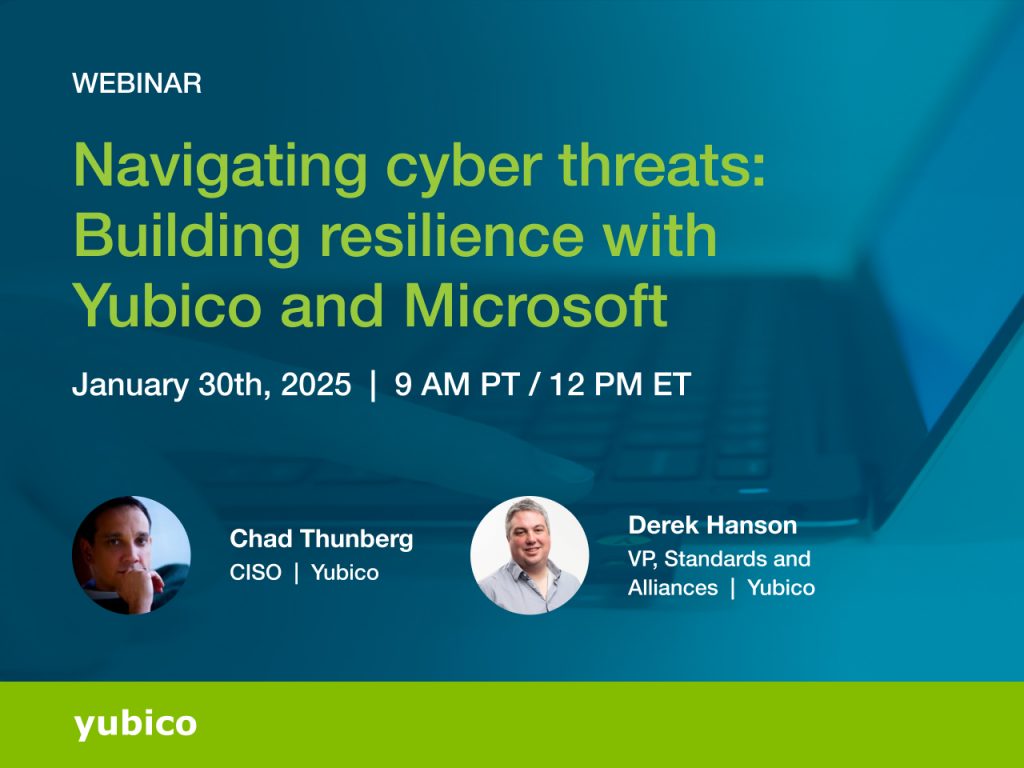 WEBINAR

Navigating cyber threats: Building resilience with Yubico and Microsoft

January 30th, 2025 | 9 AM PT / 12 PM ET

Chad Thunberg
CISO | Yubico

Derek Hanson
VP, Standards and Alliances | Yubico

yubico